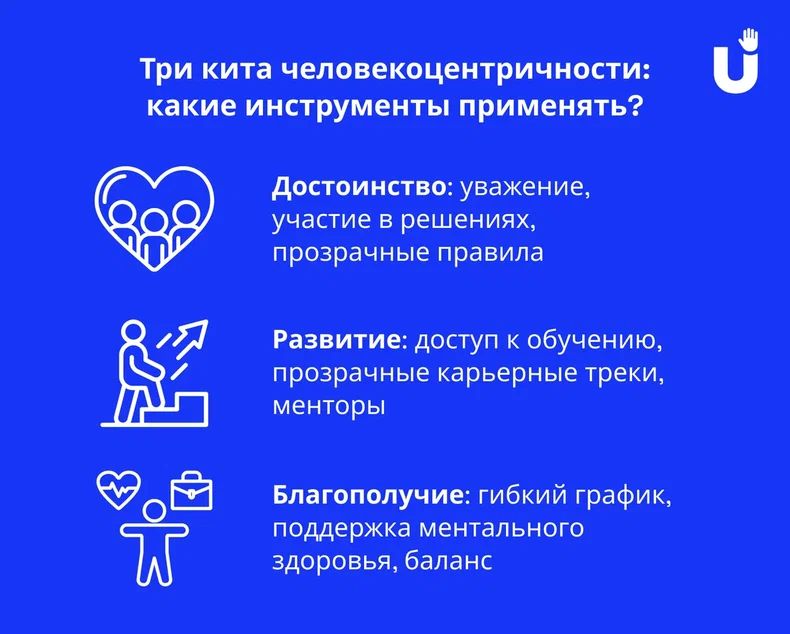 Три кита человекоцентричности: какие инструменты применять?

Достоинство: уважение, участие в решениях, прозрачные правила

Развитие: доступ к обучению, прозрачные карьерные треки, менторы

Благополучие: гибкий график, поддержка ментального здоровья, баланс